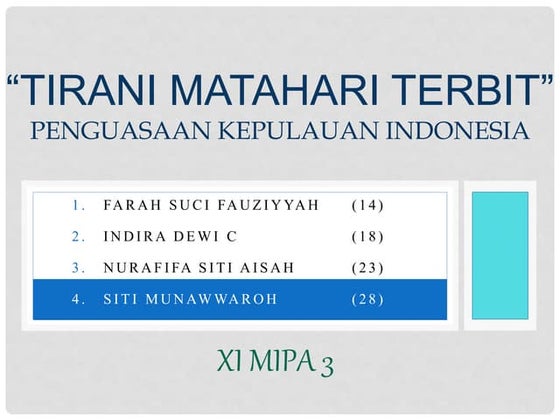 “TIRANI MATAHARI TERBIT”
PENGUASAAN KEPULAUAN INDONESIA

1. FARAH SUCI FAUZIYYAH (14)
2. INDIRA DEWI C (18)
3. NURAFIFA SITI AISAH (23)
4. SITI MUNAWWAROH (28)

XI MIPA 3